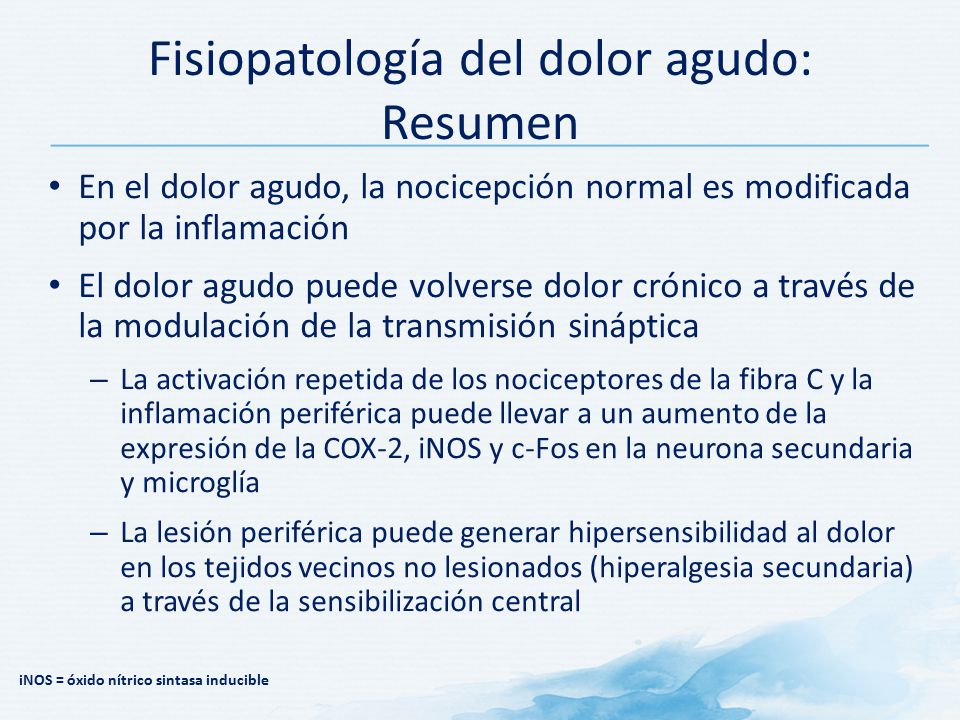 Fisiopatología del dolor agudo: Resumen

• En el dolor agudo, la nocicepción normal es modificada por la inflamación

• El dolor agudo puede volverse dolor crónico a través de la modulación de la transmisión sináptica

– La activación repetida de los nociceptores de la fibra C y la inflamación periférica puede llevar a un aumento de la expresión de la COX-2, iNOS y c-Fos en la neurona secundaria y microglía

– La lesión periférica puede generar hipersensibilidad al dolor en los tejidos vecinos no lesionados (hiperalgesia secundaria) a través de la sensibilización central

iNOS = óxido nítrico sintasa inducible